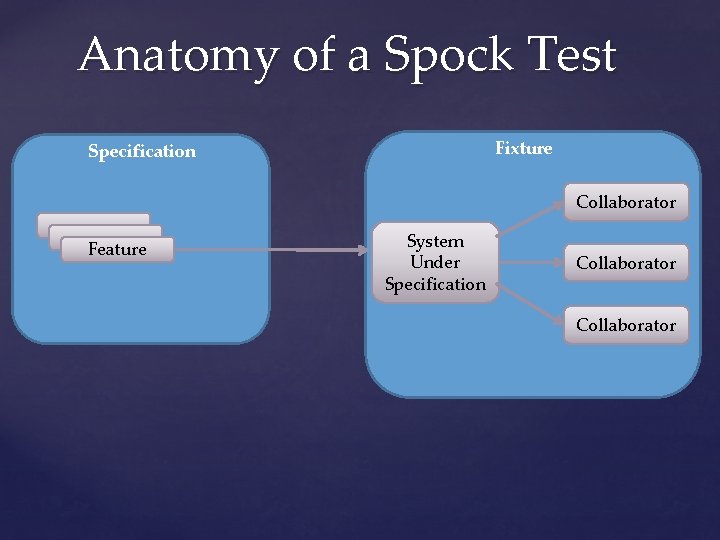 Anatomy of a Spock Test

Specification

Feature

Fixture

System Under Specification

Collaborator

Collaborator

Collaborator